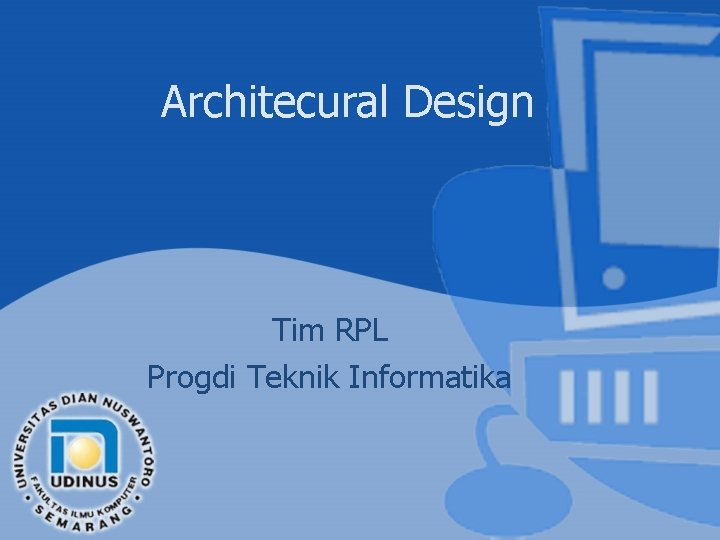 Architecural Design

Tim RPL
Progdi Teknik Informatika

UNIVERSITAS DIAN NUSWANTORO
UDINUS
FAKULTAS ILMU KOMPUTER
SEMARANG